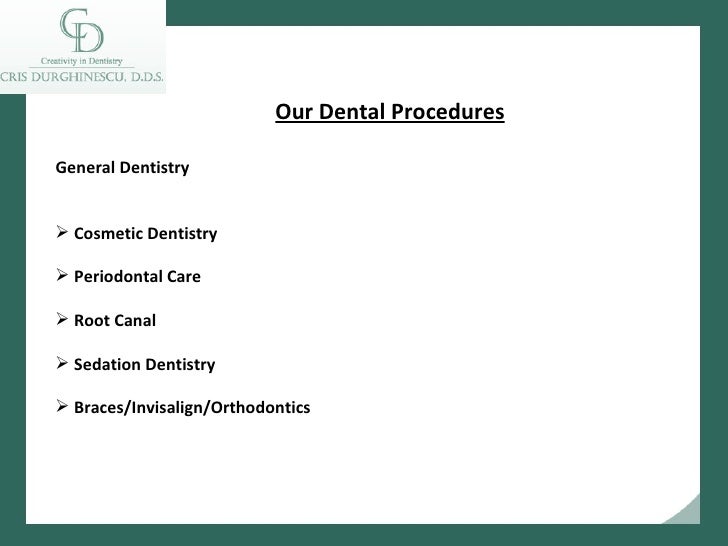 CD
Creativity in Dentistry
CRIS DURGHINESCU, D.D.S.

Our Dental Procedures

General Dentistry

➢ Cosmetic Dentistry

➢ Periodontal Care

➢ Root Canal

➢ Sedation Dentistry

➢ Braces/Invisalign/Orthodontics